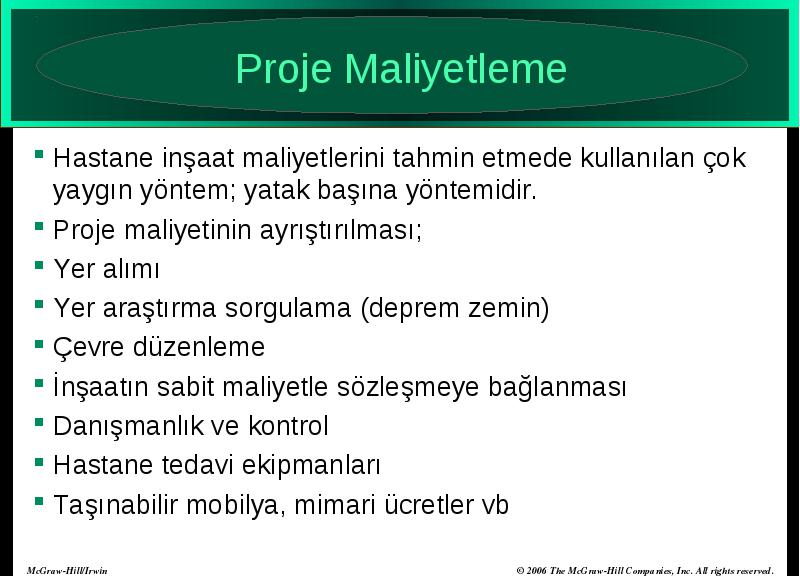 Proje Maliyetleme

- Hastane inşaat maliyetlerini tahmin etmede kullanılan çok yaygın yöntem; yatak başına yöntemidir.
- Proje maliyetinin ayrıştırılması;
- Yer alımı
- Yer araştırma sorgulama (deprem zemin)
- Çevre düzenleme
- İnşaatın sabit maliyetle sözleşmeye bağlanması
- Danışmanlık ve kontrol
- Hastane tedavi ekipmanları
- Taşınabilir mobilya, mimari ücretler vb

McGraw-Hill/Irwin

© 2006 The McGraw-Hill Companies, Inc. All rights reserved.